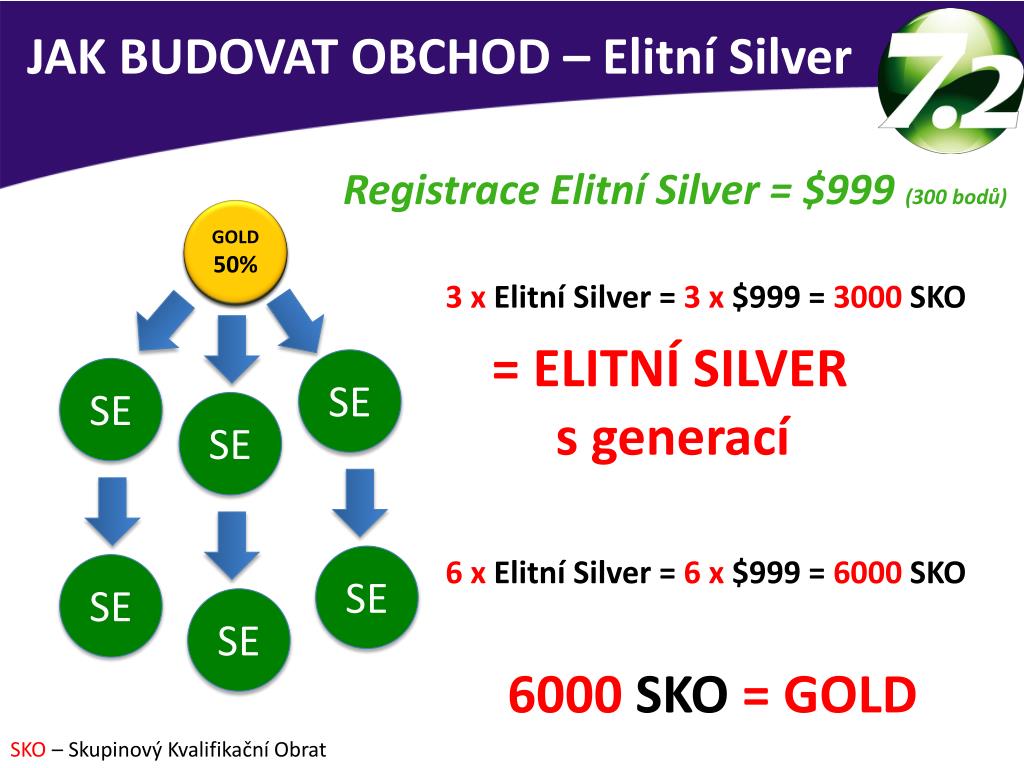 JAK BUDOVAT OBCHOD – Elitní Silver

7.2

Registrace Elitní Silver = \$999 (300 bodů)

GOLD
50%

SE

SE

SE

SE

SE

SE

3 x Elitní Silver = 3 x \$999 = 3000 SKO

= ELITNÍ SILVER
s generací

6 x Elitní Silver = 6 x \$999 = 6000 SKO

6000 SKO = GOLD

SKO – Skupinový Kvalifikační Obrat